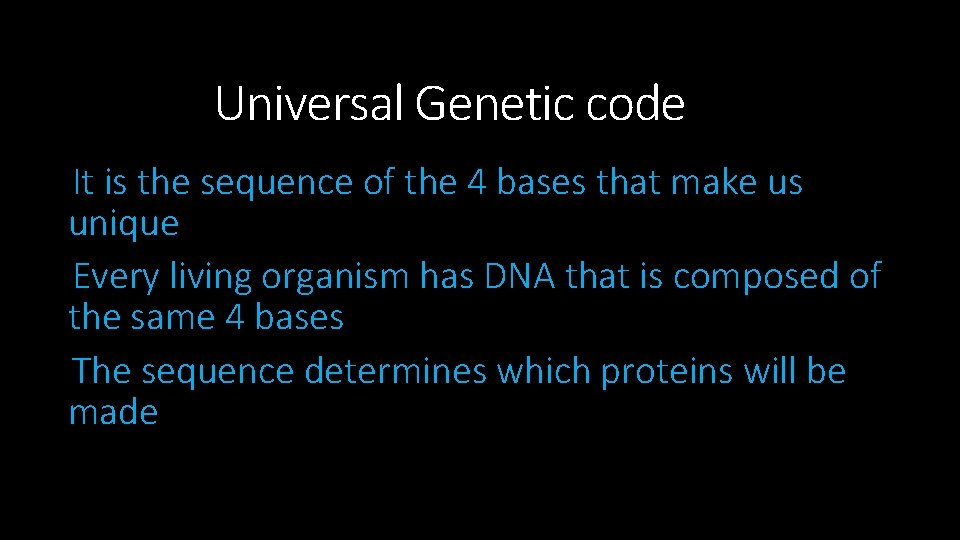 Universal Genetic code

It is the sequence of the 4 bases that make us unique

Every living organism has DNA that is composed of the same 4 bases

The sequence determines which proteins will be made